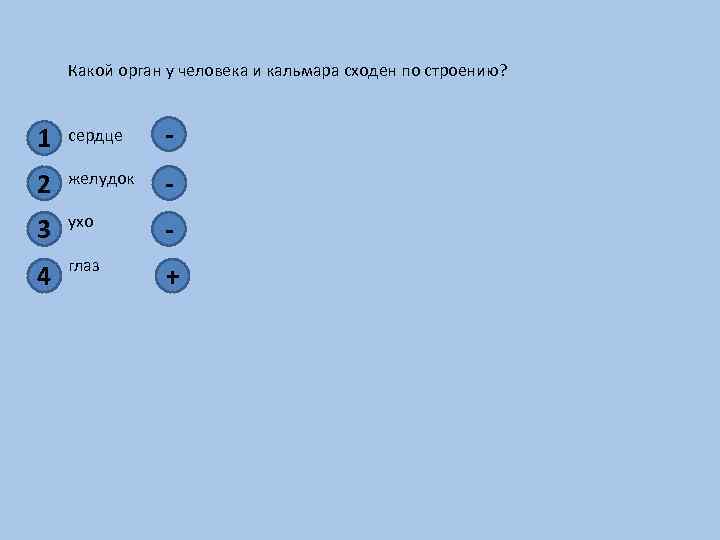 Какой орган у человека и кальмара сходен по строению?

1 сердце -

2 желудок -

3 ухо -

4 глаз +